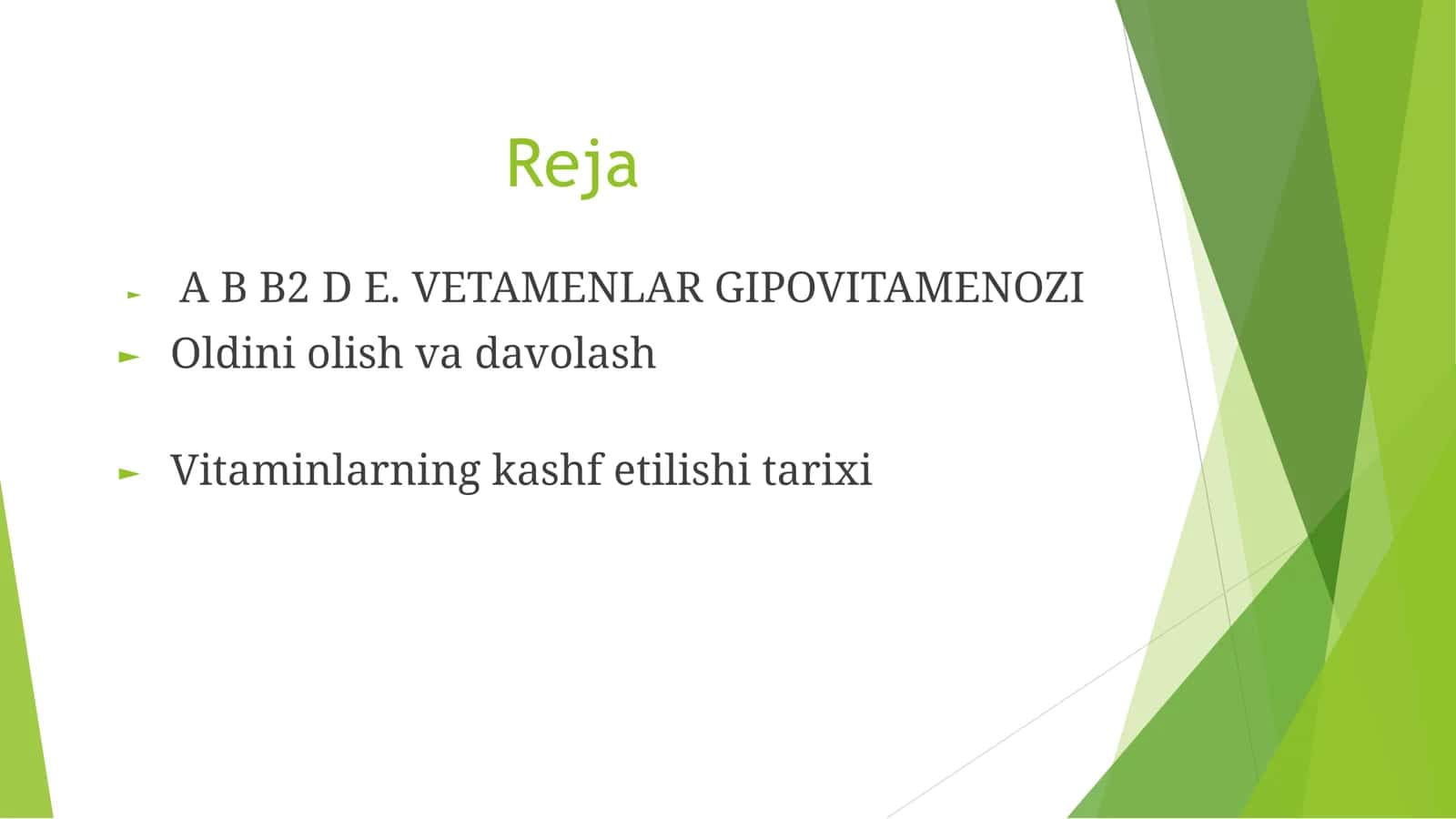 Reja

► A B B2 D E. VETAMENLAR GIPOVITAMENOZI
► Oldini olish va davolash

► Vitaminlarning kashf etilishi tarixi